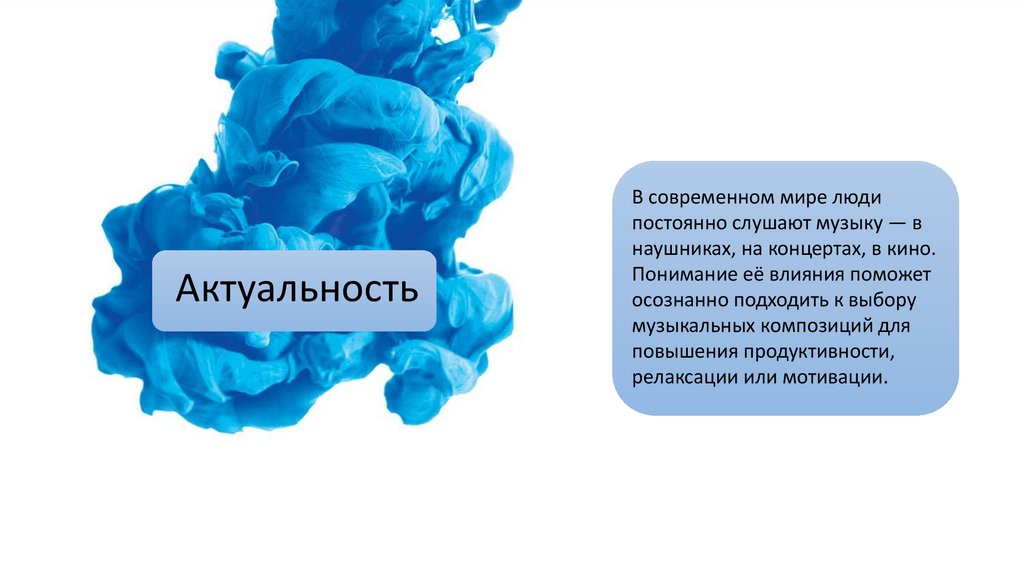 Актуальность

В современном мире люди постоянно слушают музыку — в наушниках, на концертах, в кино. Понимание её влияния поможет осознанно подходить к выбору музыкальных композиций для повышения продуктивности, релаксации или мотивации.